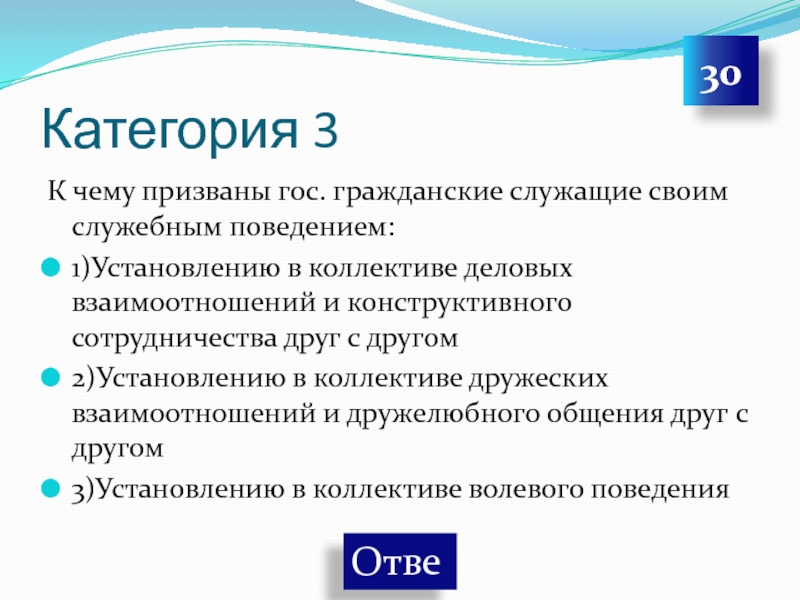 30

Категория 3

К чему призваны гос. гражданские служащие своим служебным поведением:

1)Установлению в коллективе деловых взаимоотношений и конструктивного сотрудничества друг с другом

2)Установлению в коллективе дружеских взаимоотношений и дружелюбного общения друг с другом

3)Установлению в коллективе волевого поведения

Отве